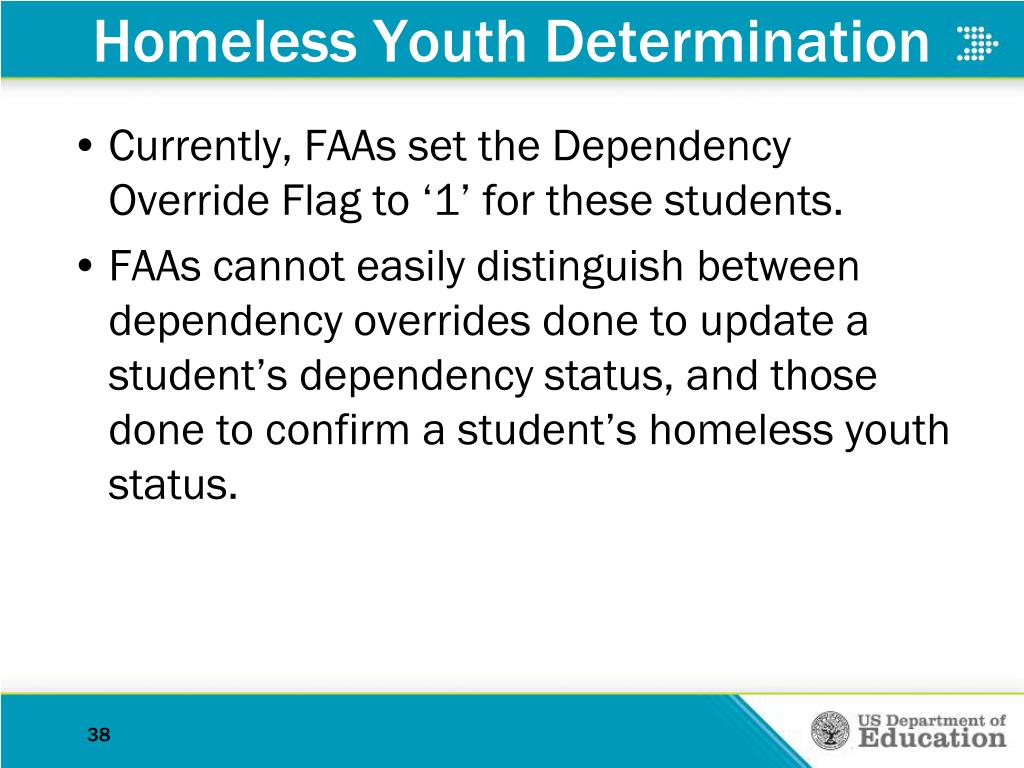 Homeless Youth Determination

• Currently, FAAs set the Dependency Override Flag to ‘1’ for these students.

• FAAs cannot easily distinguish between dependency overrides done to update a student’s dependency status, and those done to confirm a student’s homeless youth status.

38

US Department of Education